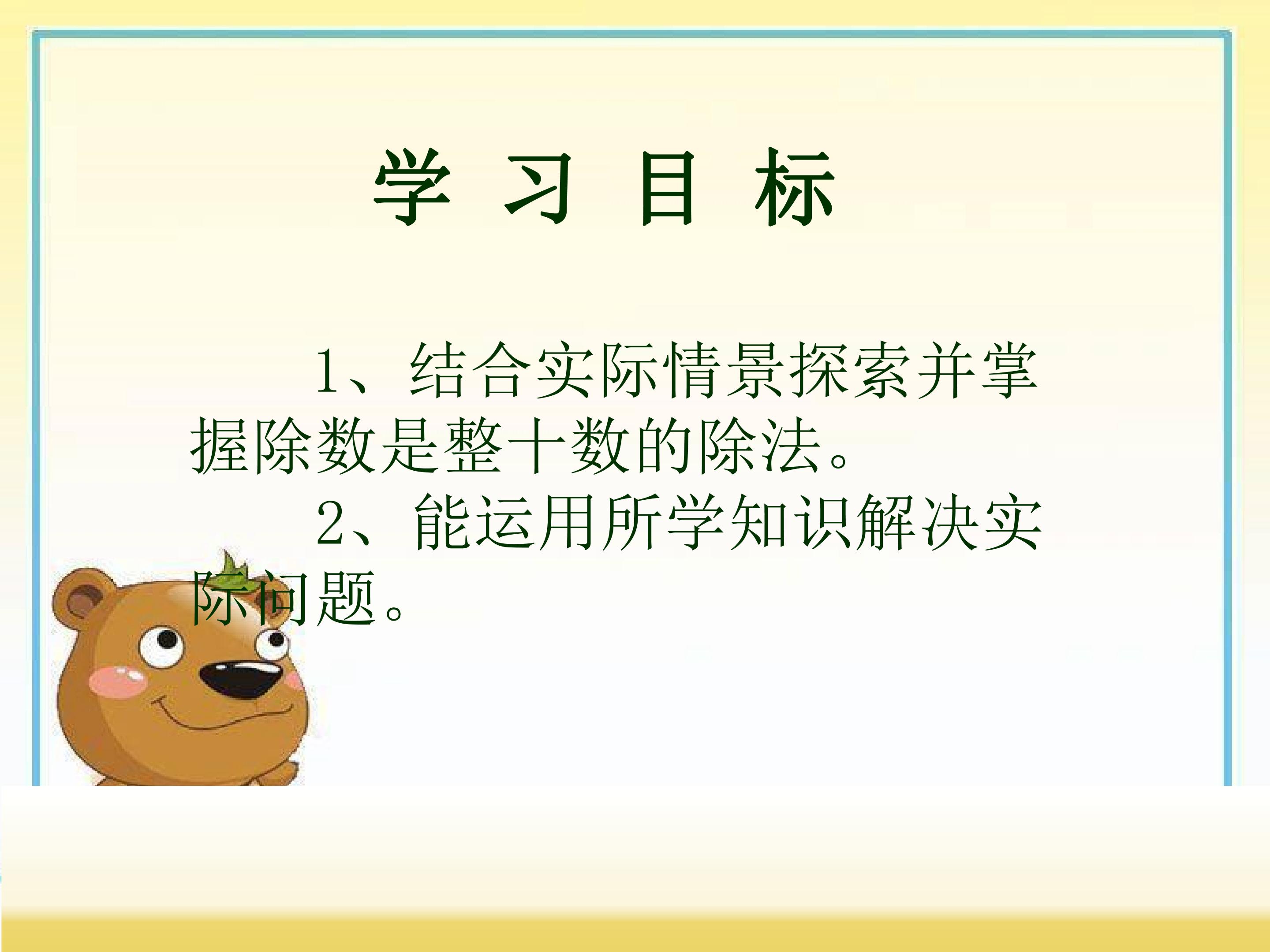 学 习 目 标

1、结合实际情景探索并掌握除数是整十数的除法。

2、能运用所学知识解决实际问题。